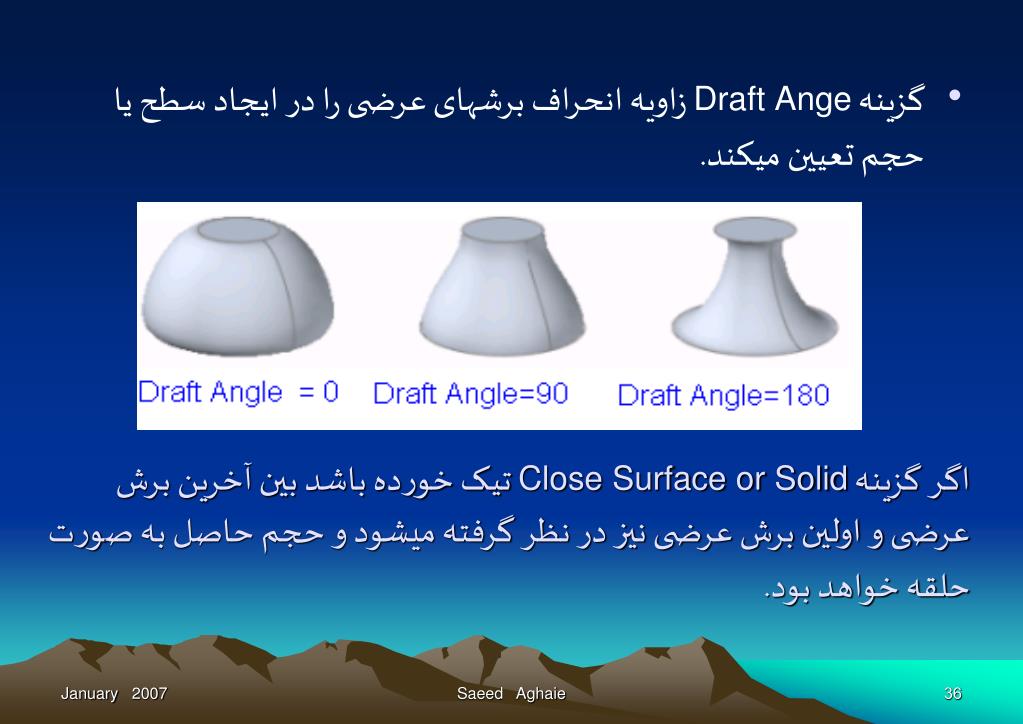 • گزینه Draft Ange زاویه انحراف برشهای عرضی را در ایجاد سطح یا حجم تعیین میکند.

Draft Angle = 0 Draft Angle=90 Draft Angle=180

اگر گزینه Close Surface or Solid تیک خورده باشد بین آخرین برش عرضی و اولین برش عرضی نیز در نظر گرفته میشود و حجم حاصل به صورت حلقه خواهد بود.

January 2007 Saeed Aghaie 36